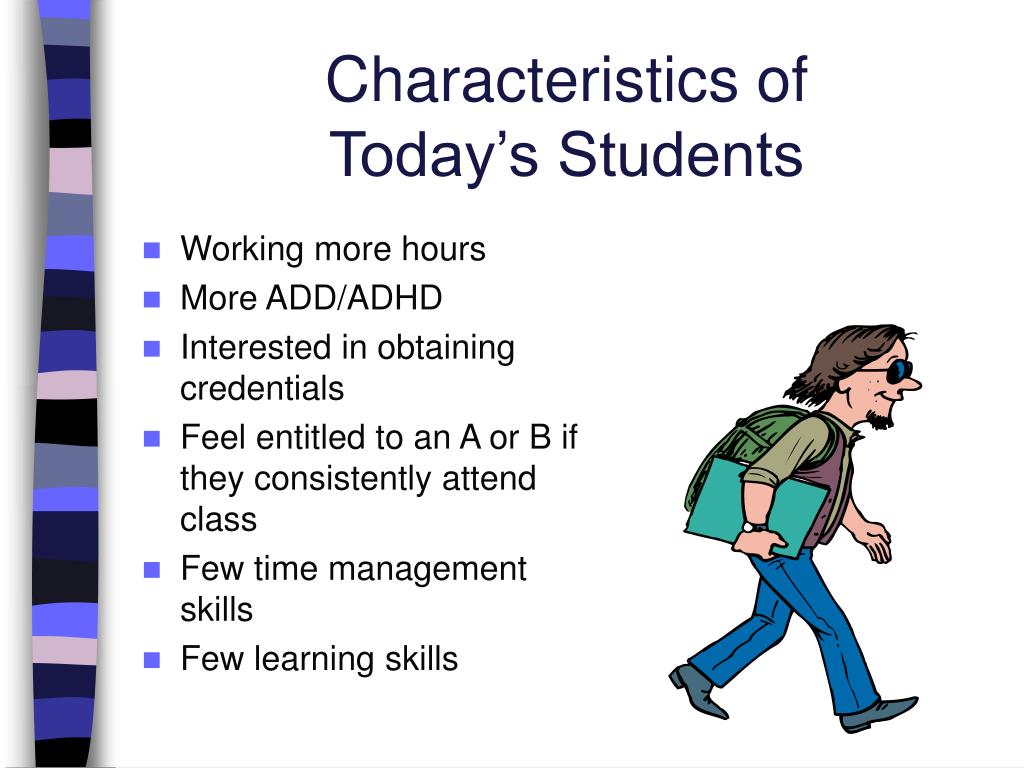 Characteristics of Today’s Students

- Working more hours
- More ADD/ADHD
- Interested in obtaining credentials
- Feel entitled to an A or B if they consistently attend class
- Few time management skills
- Few learning skills